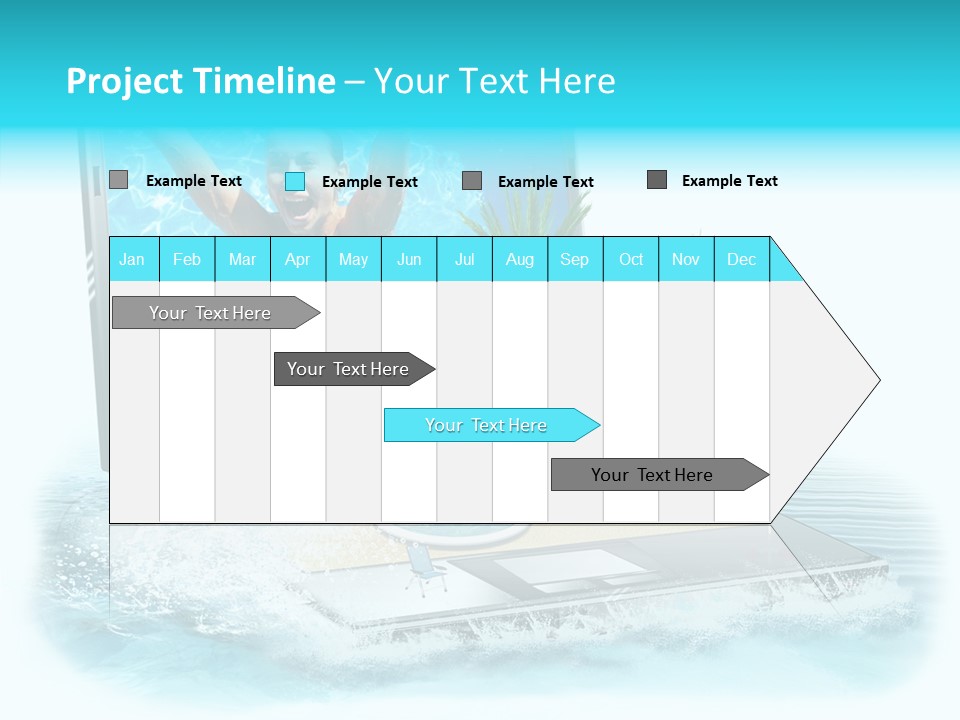 Project Timeline – Your Text Here

Example Text Example Text Example Text Example Text

| Jan | Feb | Mar | Apr | May | Jun | Jul | Aug | Sep | Oct | Nov | Dec |
|---|---|---|---|---|---|---|---|---|---|---|---|

Your Text Here

Your Text Here

Your Text Here

Your Text Here